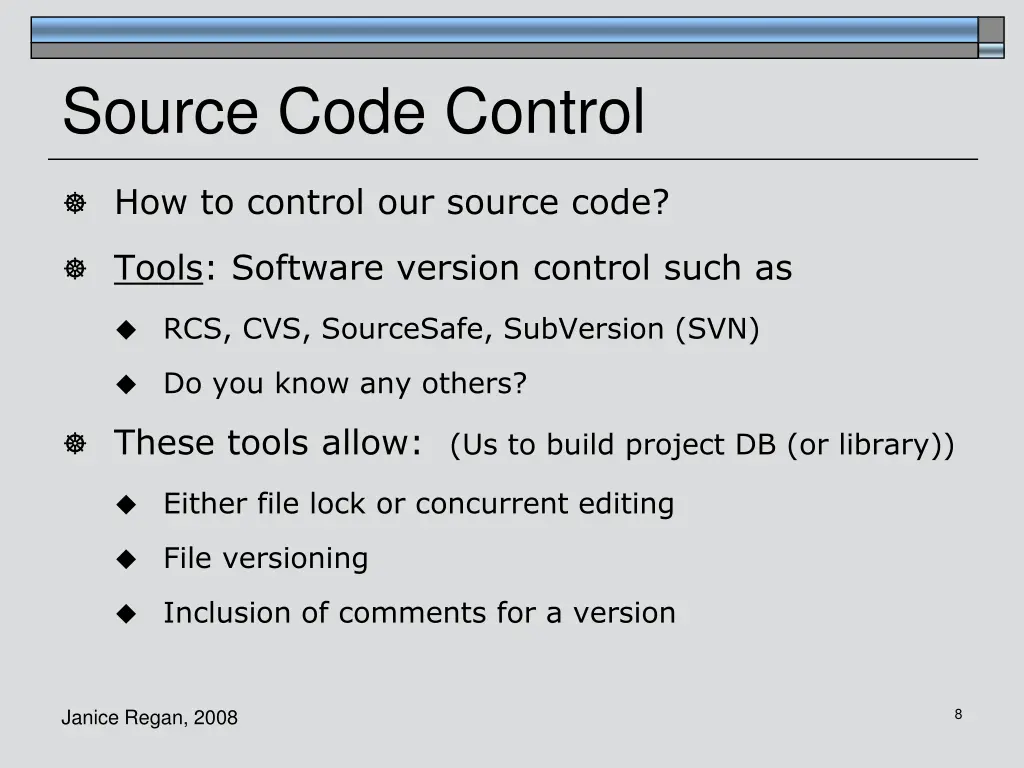 Source Code Control

How to control our source code?

Tools: Software version control such as

RCS, CVS, SourceSafe, SubVersion (SVN)

Do you know any others?

These tools allow: (Us to build project DB (or library))

Either file lock or concurrent editing

File versioning

Inclusion of comments for a version

Janice Regan, 2008

8